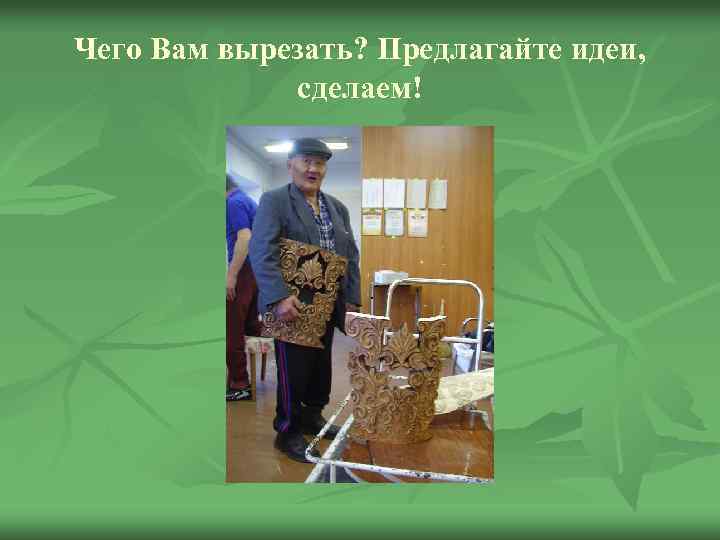 Чего Вам вырезать? Предлагайте идеи, сделаем!